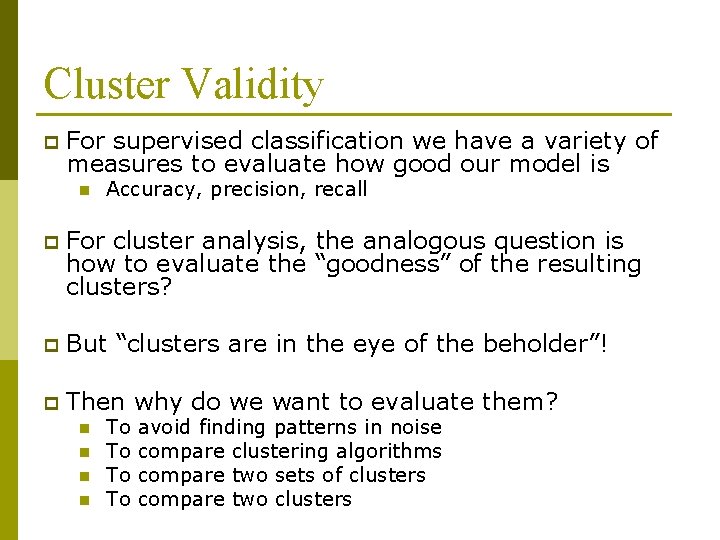 Cluster Validity

For supervised classification we have a variety of measures to evaluate how good our model is

Accuracy, precision, recall

For cluster analysis, the analogous question is how to evaluate the “goodness” of the resulting clusters?

But “clusters are in the eye of the beholder”!

Then why do we want to evaluate them?

To avoid finding patterns in noise
To compare clustering algorithms
To compare two sets of clusters
To compare two clusters